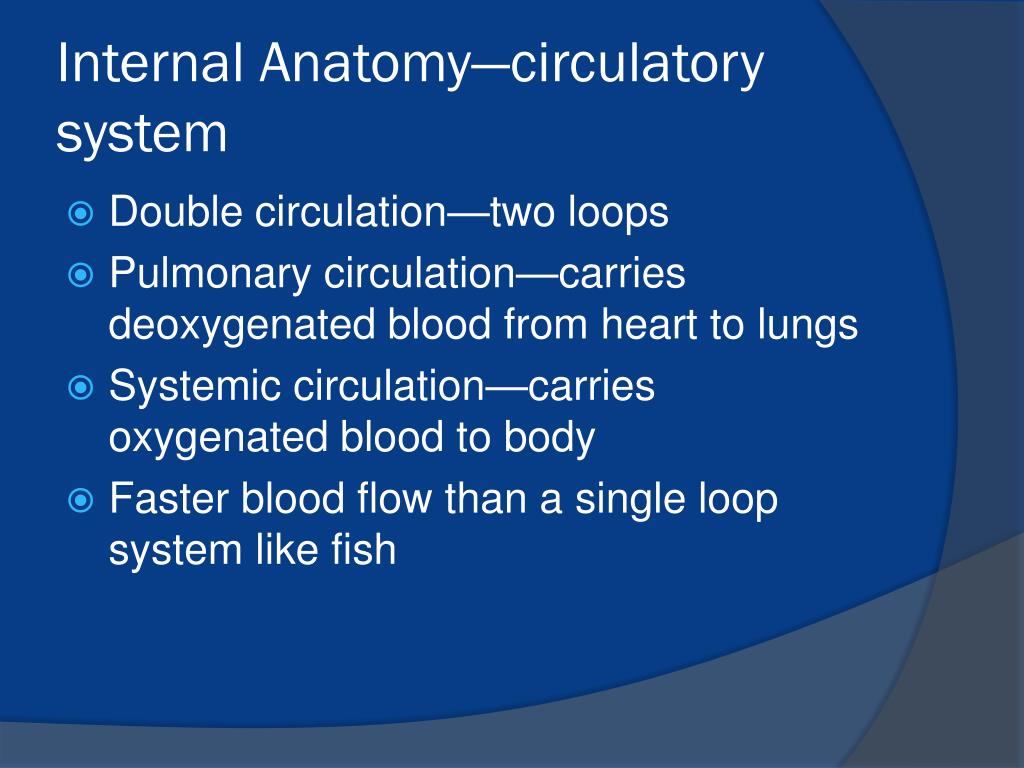 Internal Anatomy—circulatory system

Double circulation—two loops

Pulmonary circulation—carries deoxygenated blood from heart to lungs

Systemic circulation—carries oxygenated blood to body

Faster blood flow than a single loop system like fish